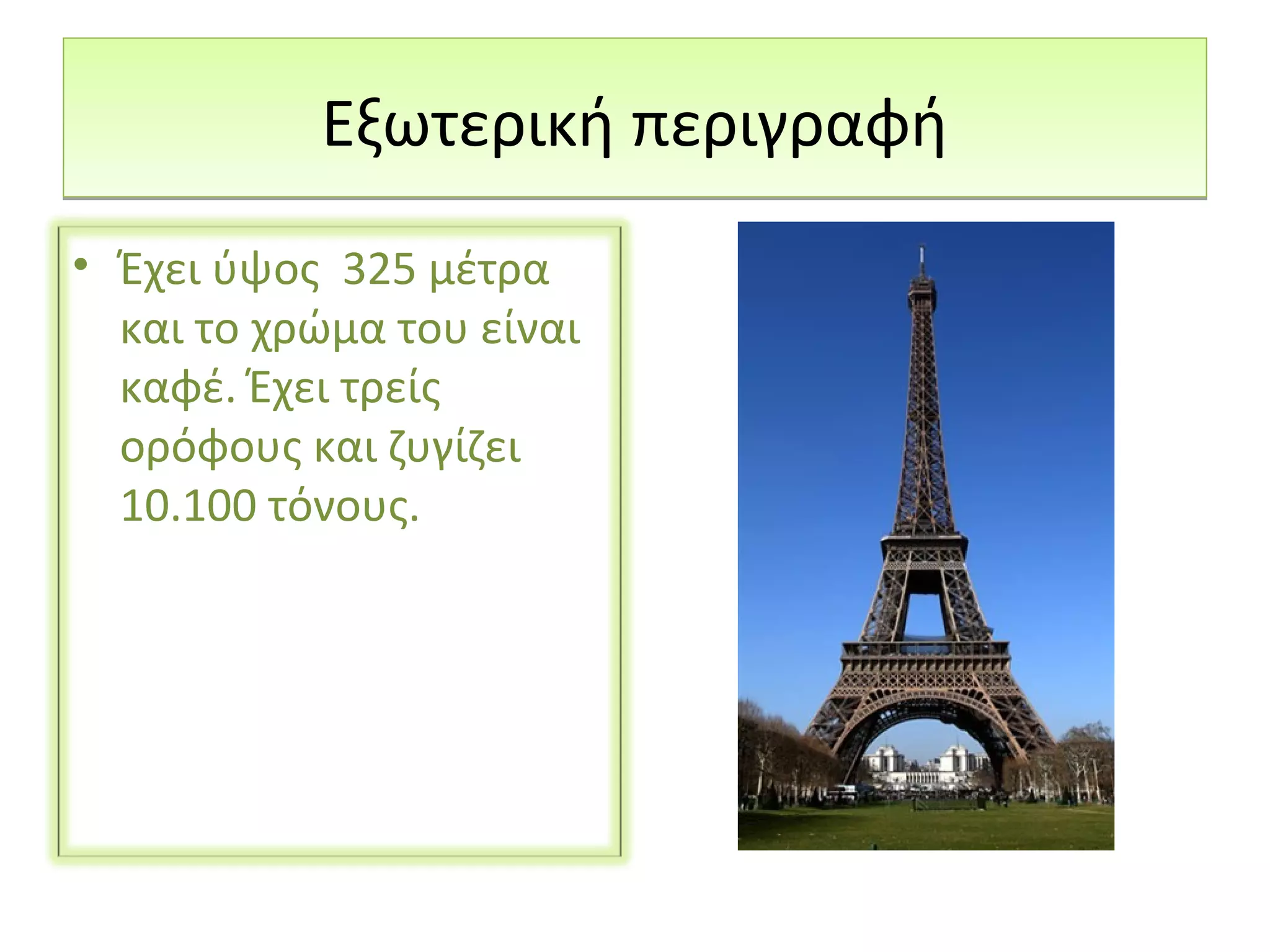 Εξωτερική περιγραφή

• Έχει ύψος 325 μέτρα και το χρώμα του είναι καφέ. Έχει τρείς ορόφους και ζυγίζει 10.100 τόνους.